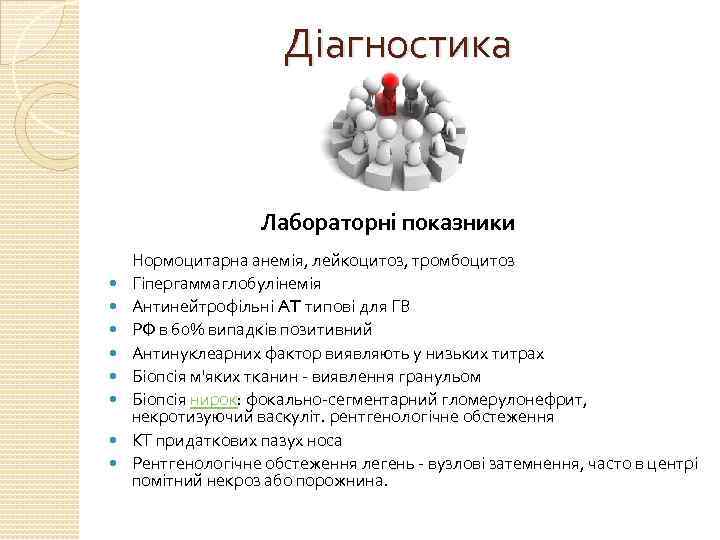 Діагностика

Лабораторні показники

Нормоцитарна анемія, лейкоцитоз, тромбоцитоз
- Гіпергаммаглобулінемія
- Антинейтрофільні АТ типові для ГВ
- РФ в 60% випадків позитивний
- Антинуклеарних фактор виявляють у низьких титрах
- Біопсія м'яких тканин - виявлення гранульом
- Біопсія нирок: фокально-сегментарний гломерулонефрит, некротизуючий васкуліт. рентгенологічне обстеження
- КТ придаткових пазух носа
- Рентгенологічне обстеження легень - вузлові затемнення, часто в центрі помітний некроз або порожнина.